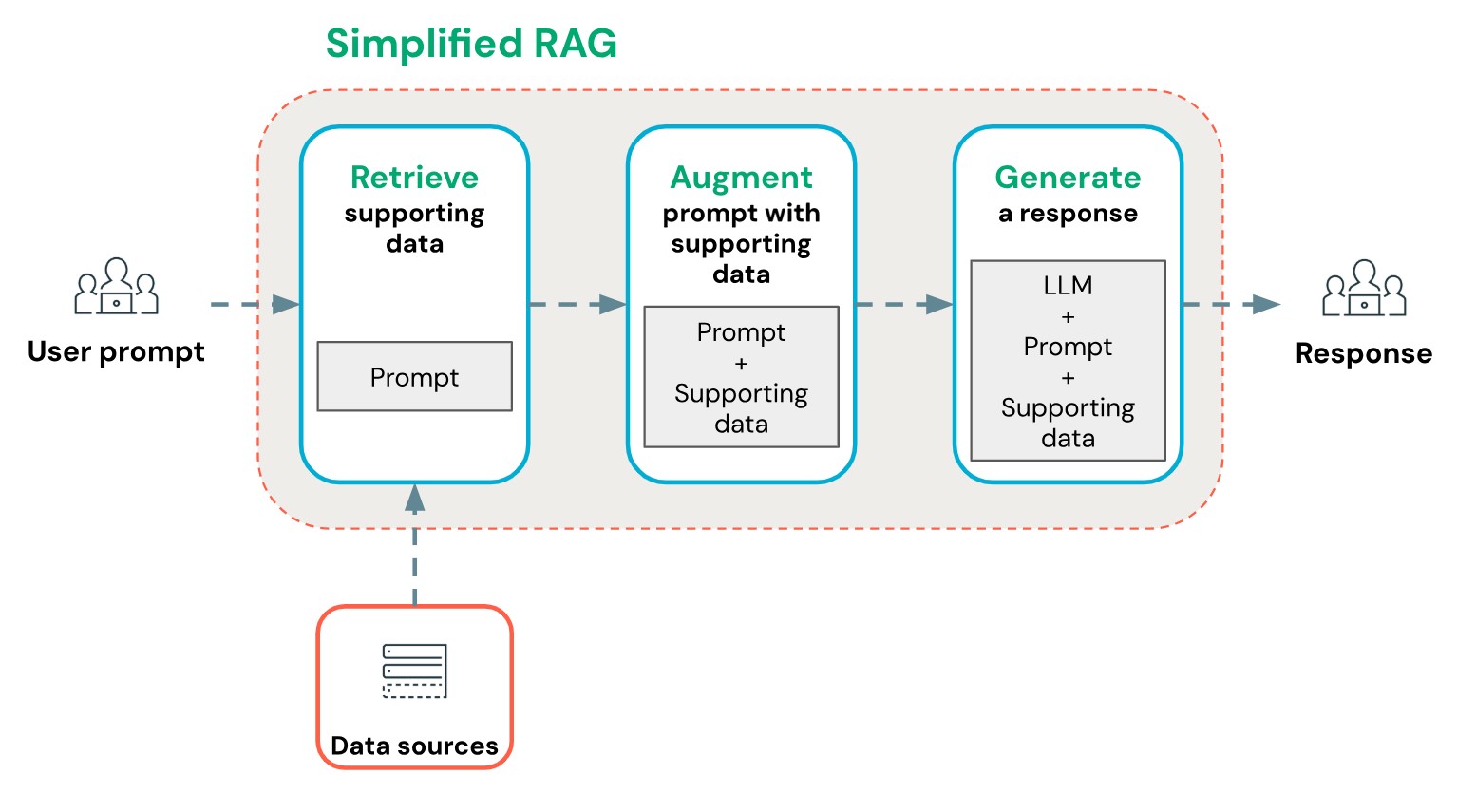 Simplified RAG

User prompt

Retrieve
supporting data

Prompt

Augment
prompt with supporting data

Prompt
+
Supporting data

Generate
a response

LLM
+
Prompt
+
Supporting data

Response

Data sources